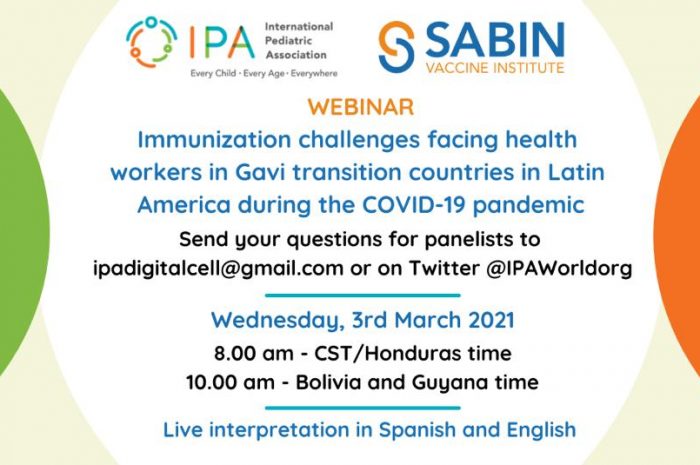 IPA International Pediatric Association

Every Child · Every Age · Everywhere

SABIN VACCINE INSTITUTE

WEBINAR

Immunization challenges facing health workers in Gavi transition countries in Latin America during the COVID-19 pandemic

Send your questions for panelists to ipadigitalcell@gmail.com or on Twitter @IPAWorldorg

Wednesday, 3rd March 2021

8.00 am - CST/Honduras time

10.00 am - Bolivia and Guyana time

Live interpretation in Spanish and English